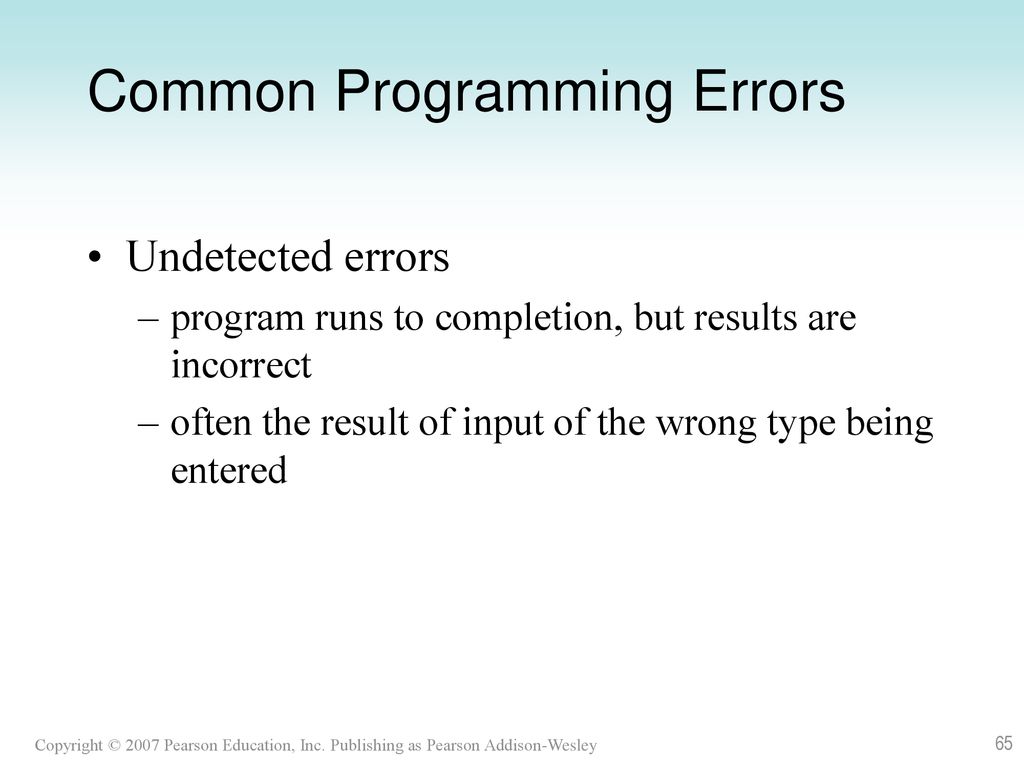 Common Programming Errors

• Undetected errors
– program runs to completion, but results are incorrect
– often the result of input of the wrong type being entered

Copyright © 2007 Pearson Education, Inc. Publishing as Pearson Addison-Wesley

65